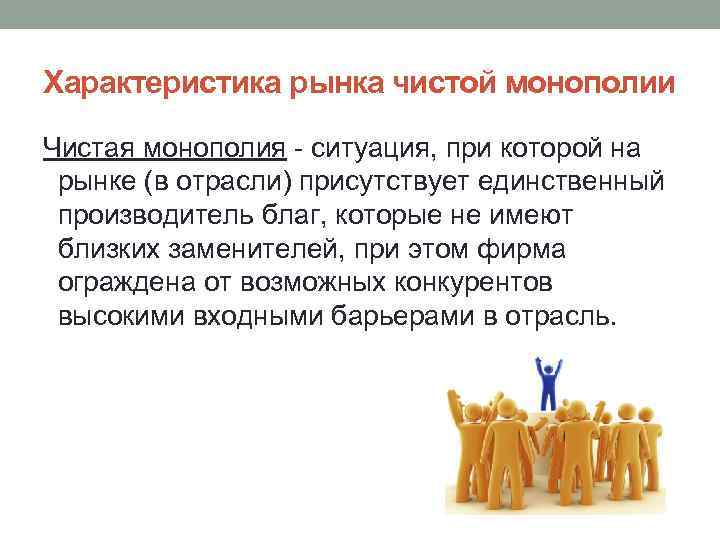 Характеристика рынка чистой монополии

Чистая монополия - ситуация, при которой на рынке (в отрасли) присутствует единственный производитель благ, которые не имеют близких заменителей, при этом фирма ограждена от возможных конкурентов высокими входными барьерами в отрасль.